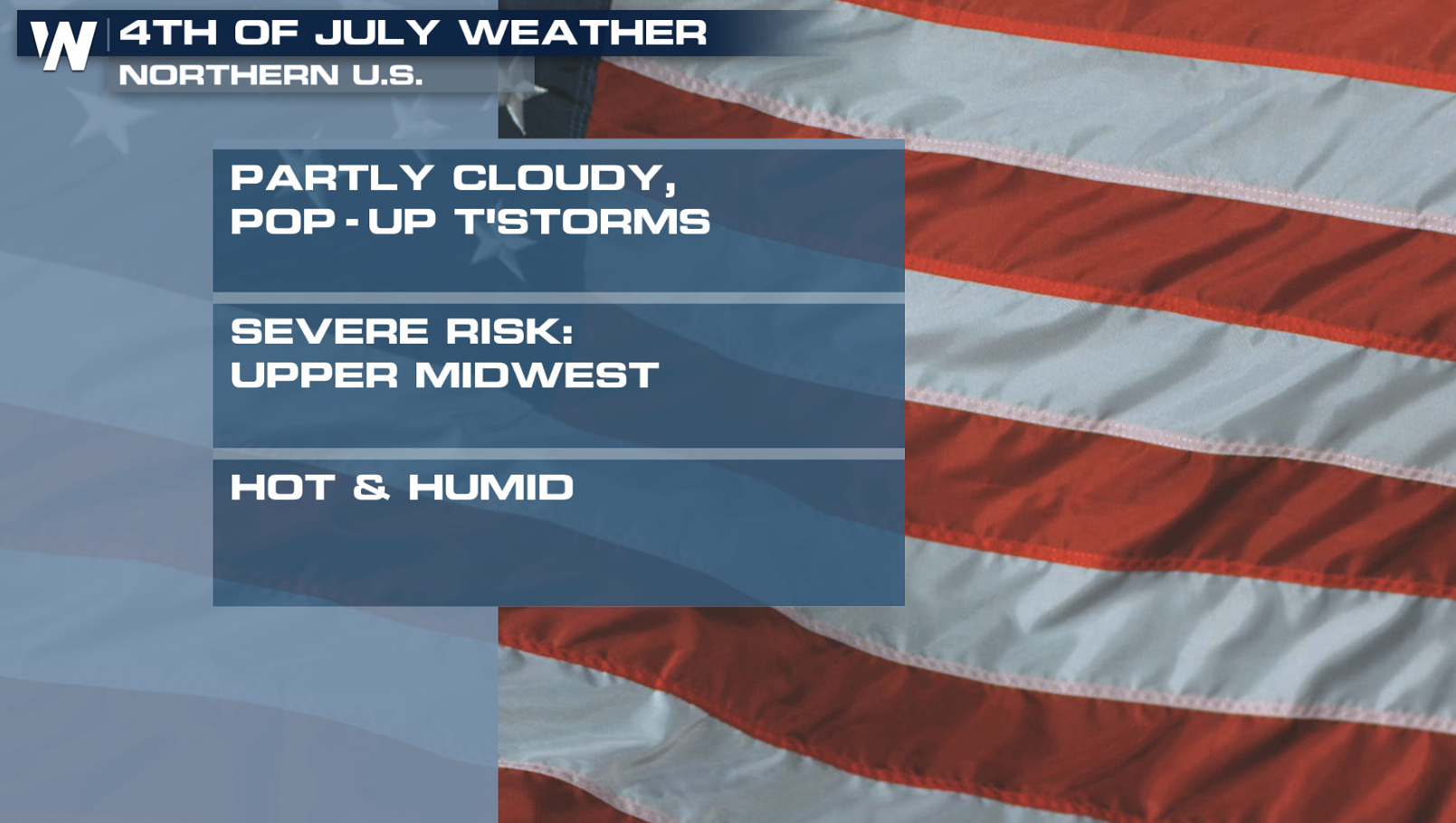 W
4TH OF JULY WEATHER
NORTHERN U.S.

PARTLY CLOUDY,
POP-UP T'STORMS

SEVERE RISK:
UPPER MIDWEST

HOT & HUMID